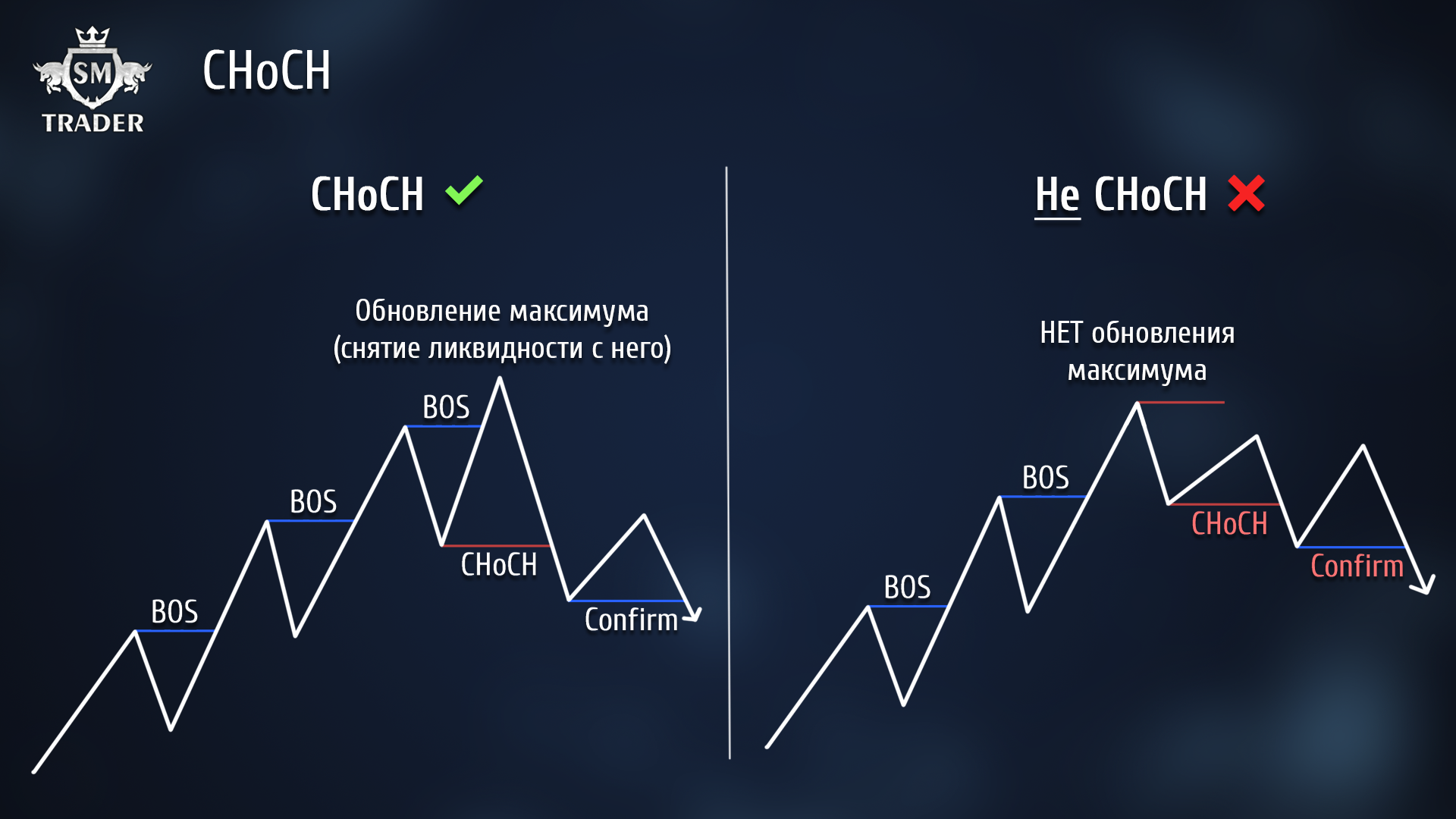 SM
TRADER

CHoCH

CHoCH ✓

Обновление максимума
(снятие ликвидности с него)

BOS

BOS

BOS

CHoCH

Confirm

Не CHoCH ✗

НЕТ обновления
максимума

BOS

BOS

CHoCH

Confirm